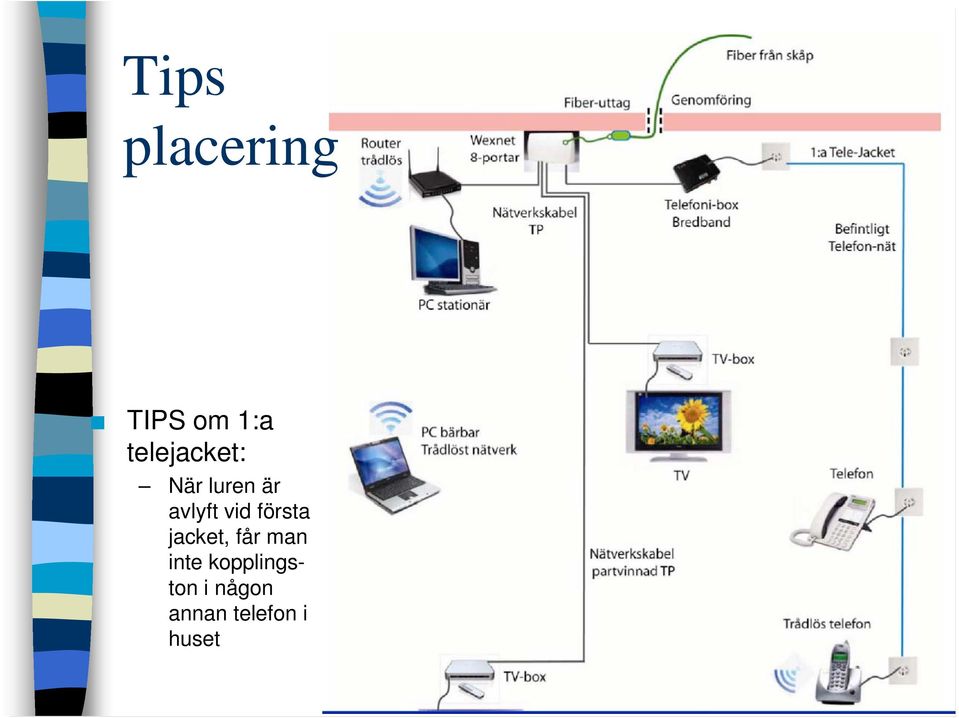 Tips placering

TIPS om 1:a telejacket:

– När luren är avlyft vid första jacket, får man inte kopplingston i någon annan telefon i huset

Fiber från skåp
Fiber-uttag
Genomföring
Router trådlös
Wexnet 8-portar
1:a Tele-Jacket
Nätverkskabel TP
Telefoni-box Bredband
Befintligt Telefon-nät
PC stationär
TV-box
PC bärbar Trådlöst nätverk
TV
Telefon
Nätverkskabel partvinnad TP
Trådlös telefon
TV-box